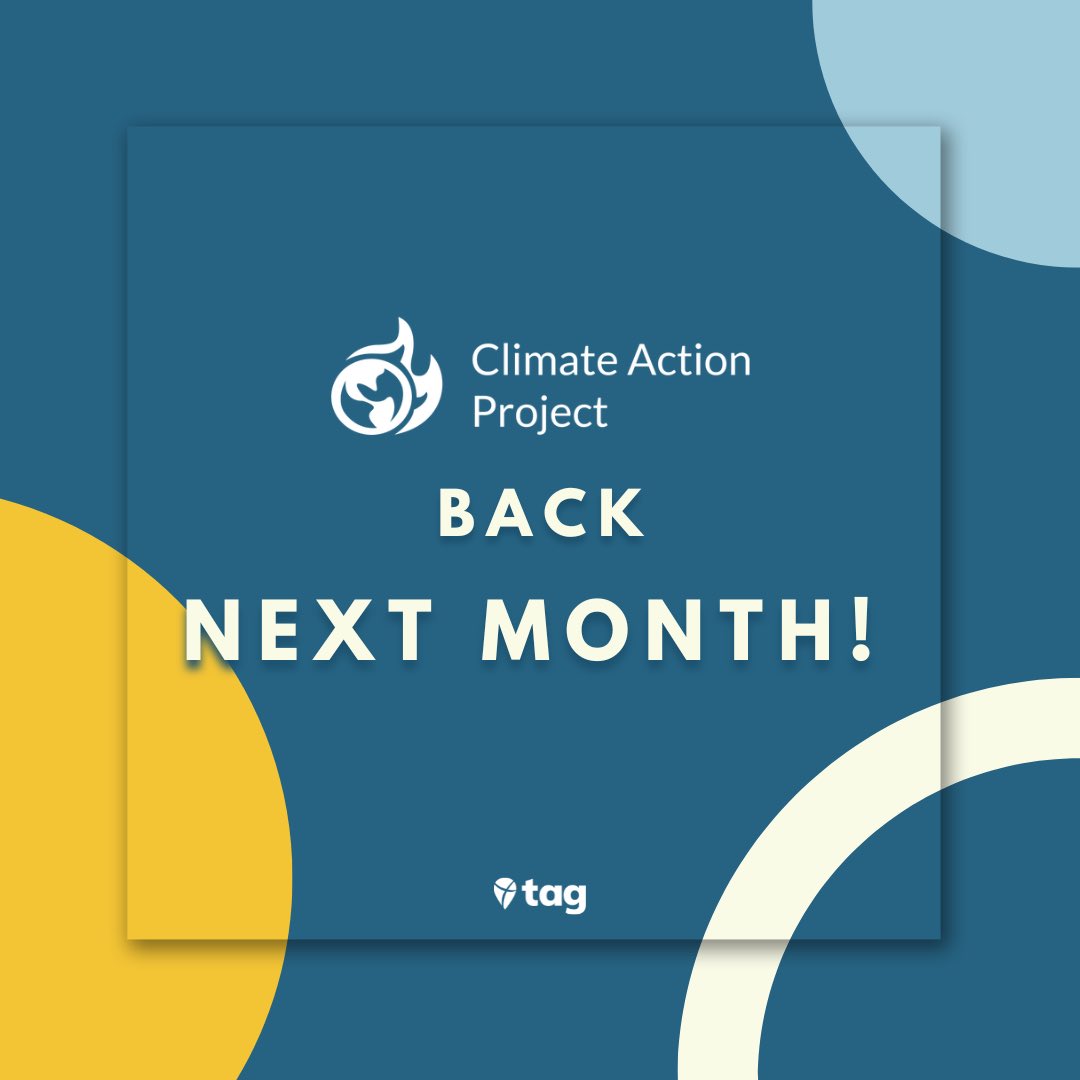 Climate Action Project

BACK
NEXT MONTH!

tag